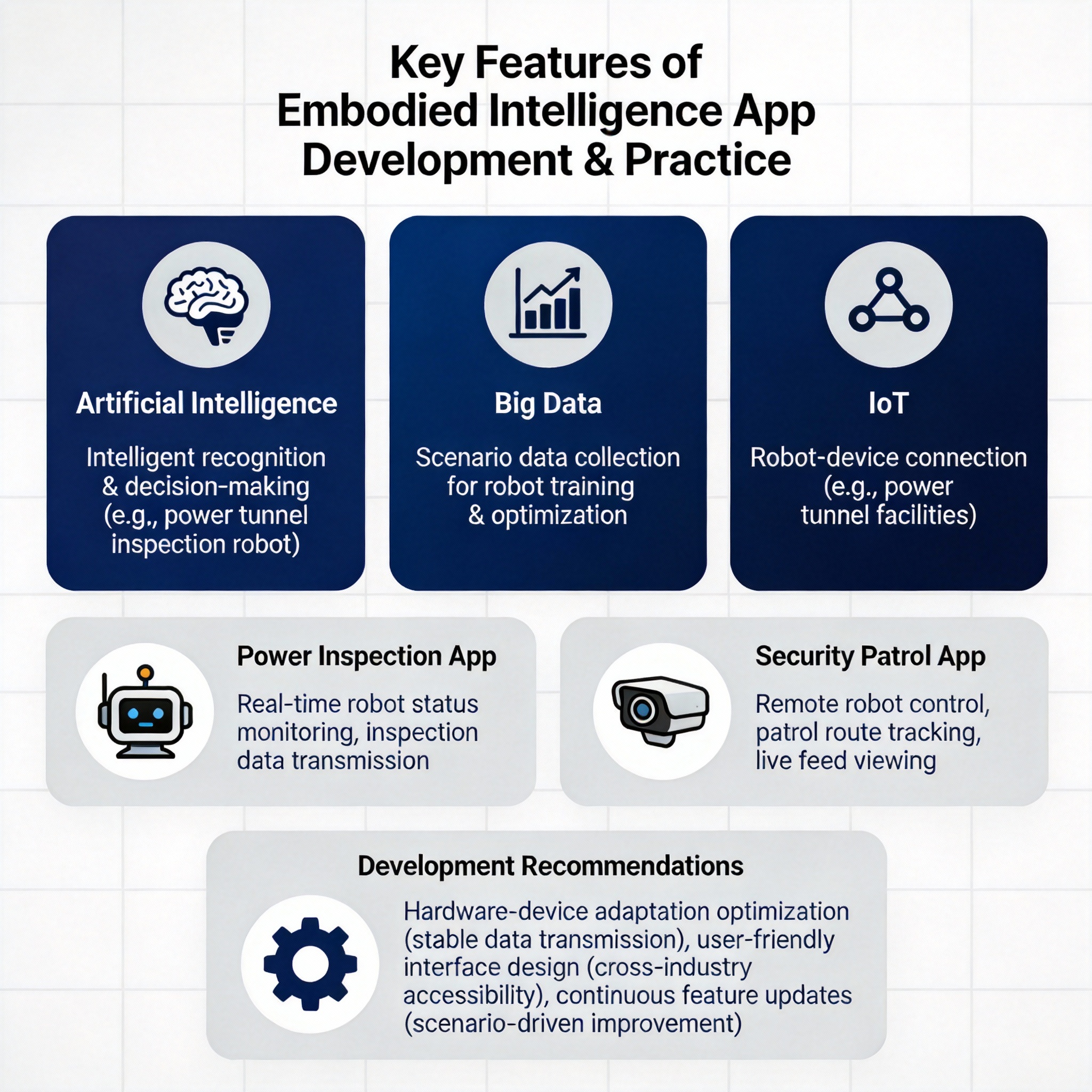 Key Features of Embodied Intelligence App Development & Practice

Artificial Intelligence

Intelligent recognition & decision-making (e.g., power tunnel inspection robot)

Big Data

Scenario data collection for robot training & optimization

IoT

Robot-device connection (e.g., power tunnel facilities)

Power Inspection App

Real-time robot status monitoring, inspection data transmission

Security Patrol App

Remote robot control, patrol route tracking, live feed viewing

Development Recommendations

Hardware-device adaptation optimization (stable data transmission), user-friendly interface design (cross-industry accessibility), continuous feature updates (scenario-driven improvement)